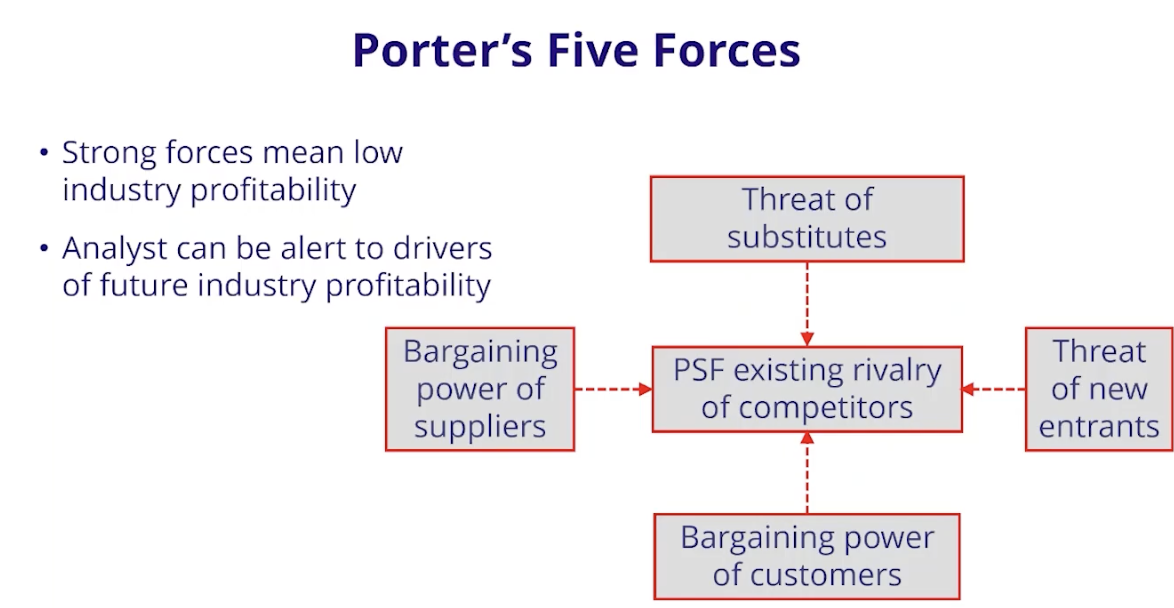 Porter's Five Forces

• Strong forces mean low industry profitability

• Analyst can be alert to drivers of future industry profitability

Threat of substitutes

Bargaining power of suppliers

PSF existing rivalry of competitors

Threat of new entrants

Bargaining power of customers